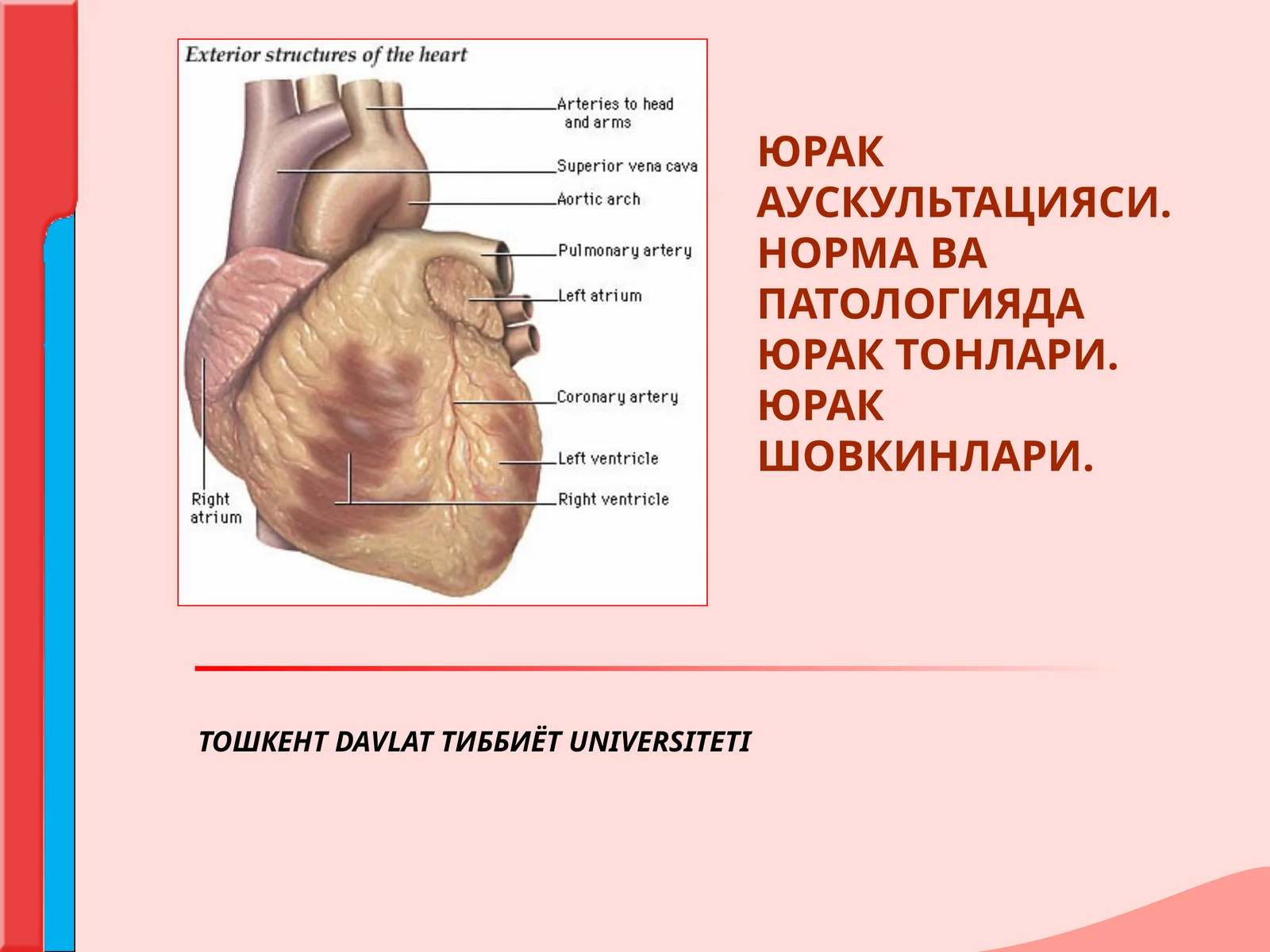 Exterior structures of the heart

Arteries to head and arms

Superior vena cava

Aortic arch

Pulmonary artery

Left atrium

Coronary artery

Left ventricle

Right ventricle

Right atrium

ЮРАК АУСКУЛЬТАЦИЯСИ. НОРМА ВА ПАТОЛОГИЯДА ЮРАК ТОНЛАРИ. ЮРАК ШОВКИНЛАРИ.

ТОШКЕНТ DAVLAT ТИББИЁТ UNIVERSITETI